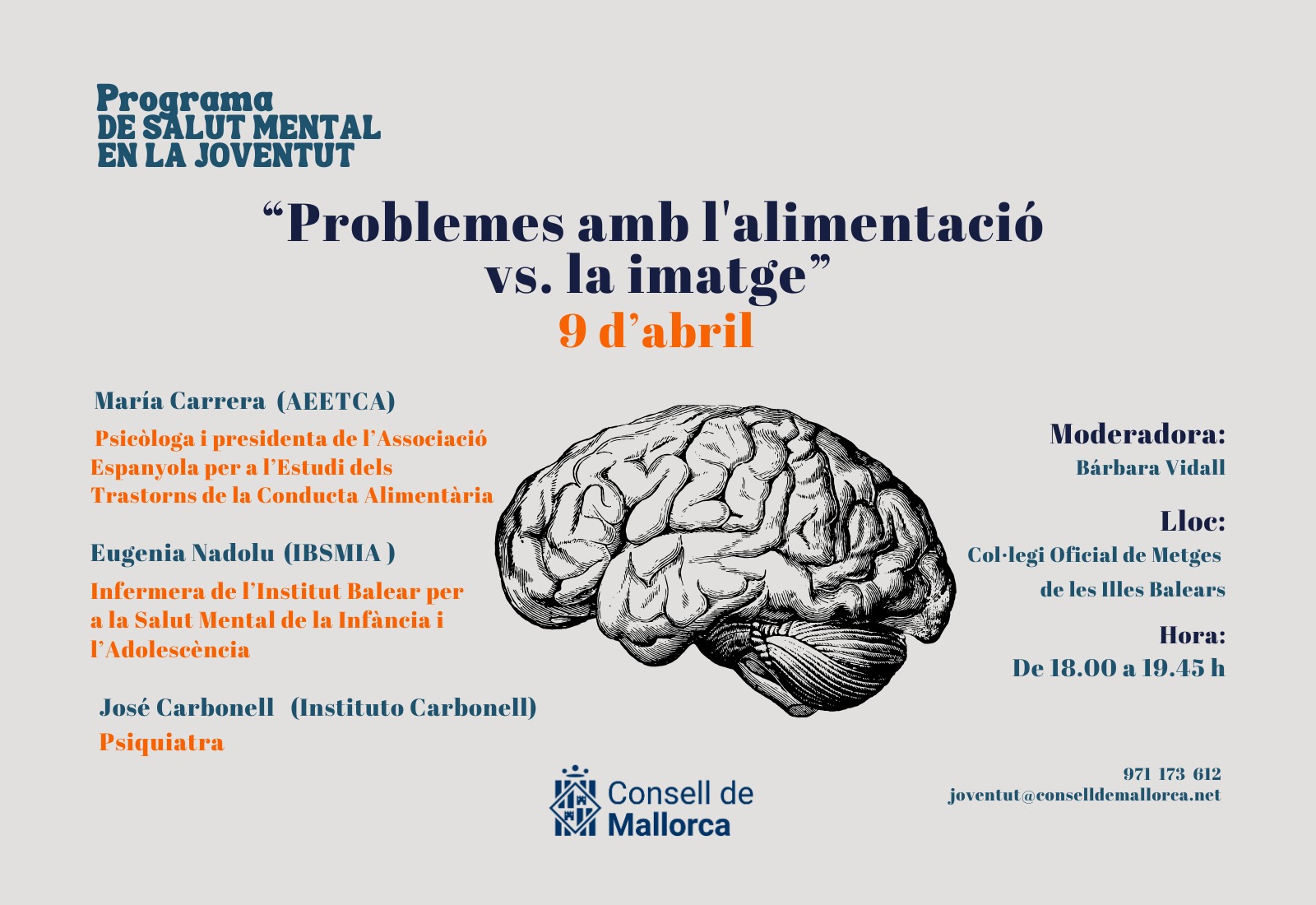 Programa
DE SALUT MENTAL
EN LA JOVENTUT

“Problemes amb l'alimentació vs. la imatge”
9 d’abril

María Carrera (AEETCA)
Psicòloga i presidenta de l’Associació Espanyola per a l’Estudi dels Trastorns de la Conducta Alimentària

Eugenia Nadolu (IBSMIA )
Infermera de l’Institut Balear per a la Salut Mental de la Infància i l’Adolescència

José Carbonell (Instituto Carbonell)
Psiquiatra

Moderadora:
Bárbara Vidall

Lloc:
Col·legi Oficial de Metges de les Illes Balears

Hora:
De 18.00 a 19.45 h

Consell de Mallorca

971 173 612
joventut@conselldemallorca.net